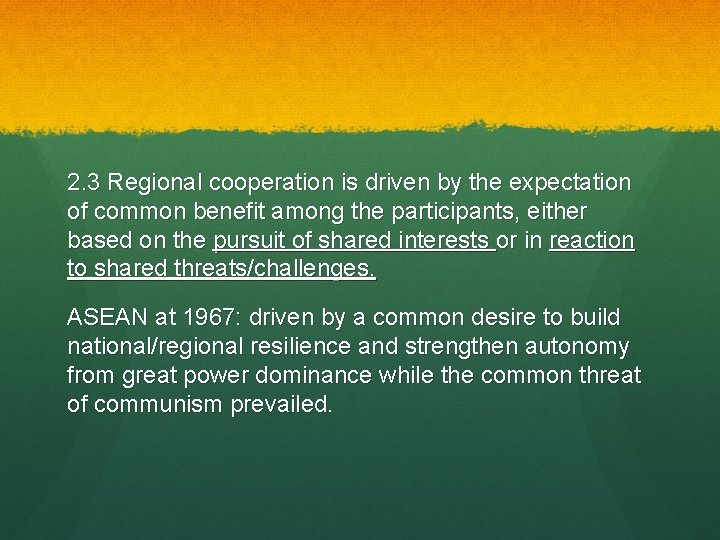 2.3 Regional cooperation is driven by the expectation of common benefit among the participants, either based on the pursuit of shared interests or in reaction to shared threats/challenges.

ASEAN at 1967: driven by a common desire to build national/regional resilience and strengthen autonomy from great power dominance while the common threat of communism prevailed.